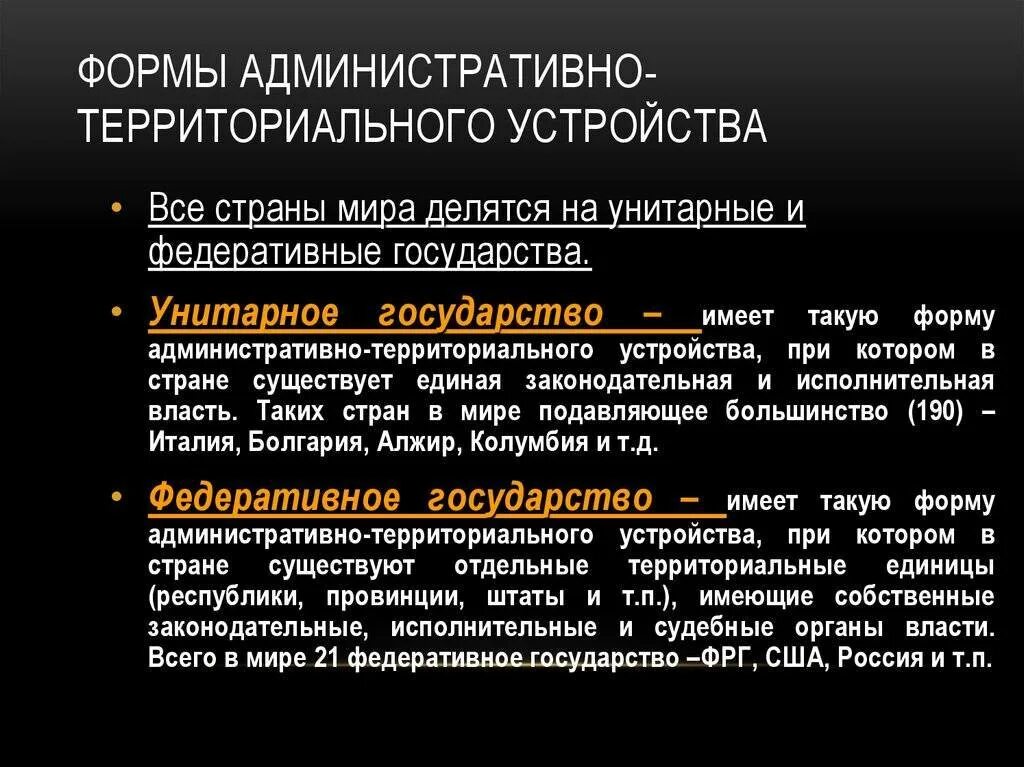 ФОРМЫ АДМИНИСТРАТИВНО-ТЕРРИТОРИАЛЬНОГО УСТРОЙСТВА

• Все страны мира делятся на унитарные и федеративные государства.

• Унитарное государство – имеет такую форму административно-территориального устройства, при котором в стране существует единая законодательная и исполнительная власть. Таких стран в мире подавляющее большинство (190) – Италия, Болгария, Алжир, Колумбия и т.д.

• Федеративное государство – имеет такую форму административно-территориального устройства, при котором в стране существуют отдельные территориальные единицы (республики, провинции, штаты и т.п.), имеющие собственные законодательные, исполнительные и судебные органы власти. Всего в мире 21 федеративное государство –ФРГ, США, Россия и т.п.